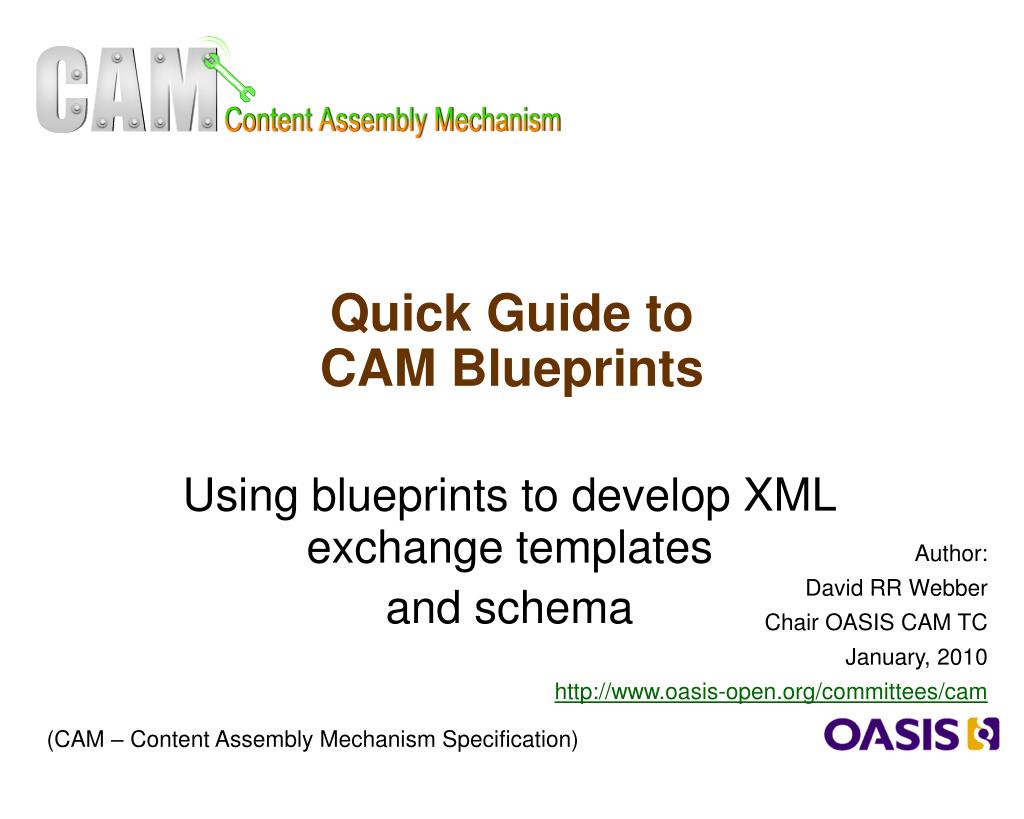 CAM Content Assembly Mechanism

Quick Guide to
CAM Blueprints

Using blueprints to develop XML exchange templates and schema

Author:
David RR Webber
Chair OASIS CAM TC
January, 2010
http://www.oasis-open.org/committees/cam

(CAM – Content Assembly Mechanism Specification)

OASIS